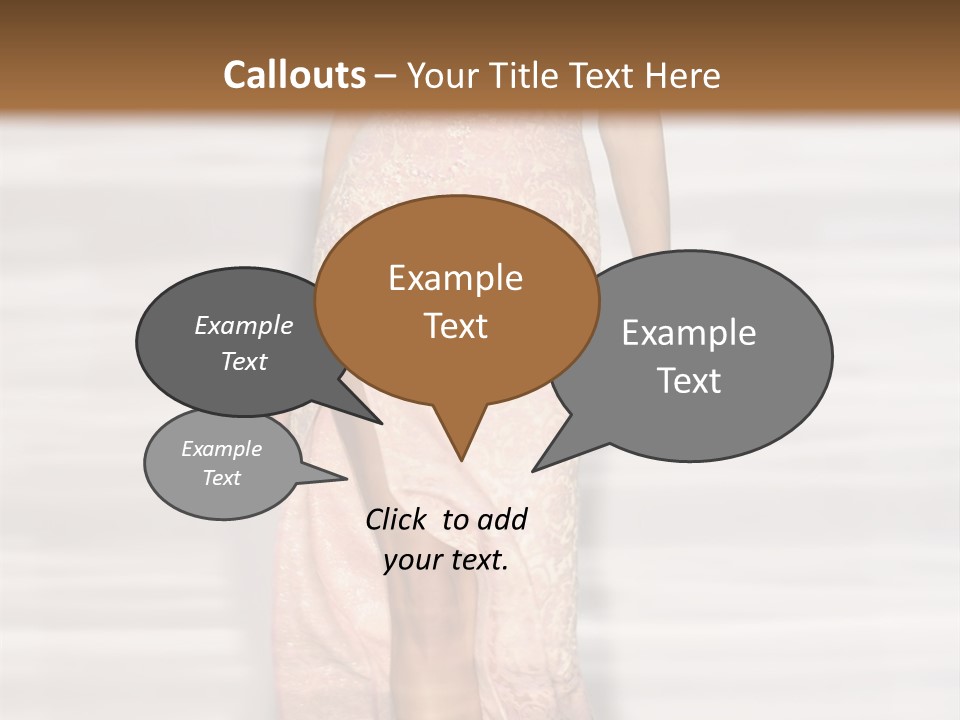 Callouts – Your Title Text Here

Example Text

Example Text

Example Text

Example Text

Click to add your text.